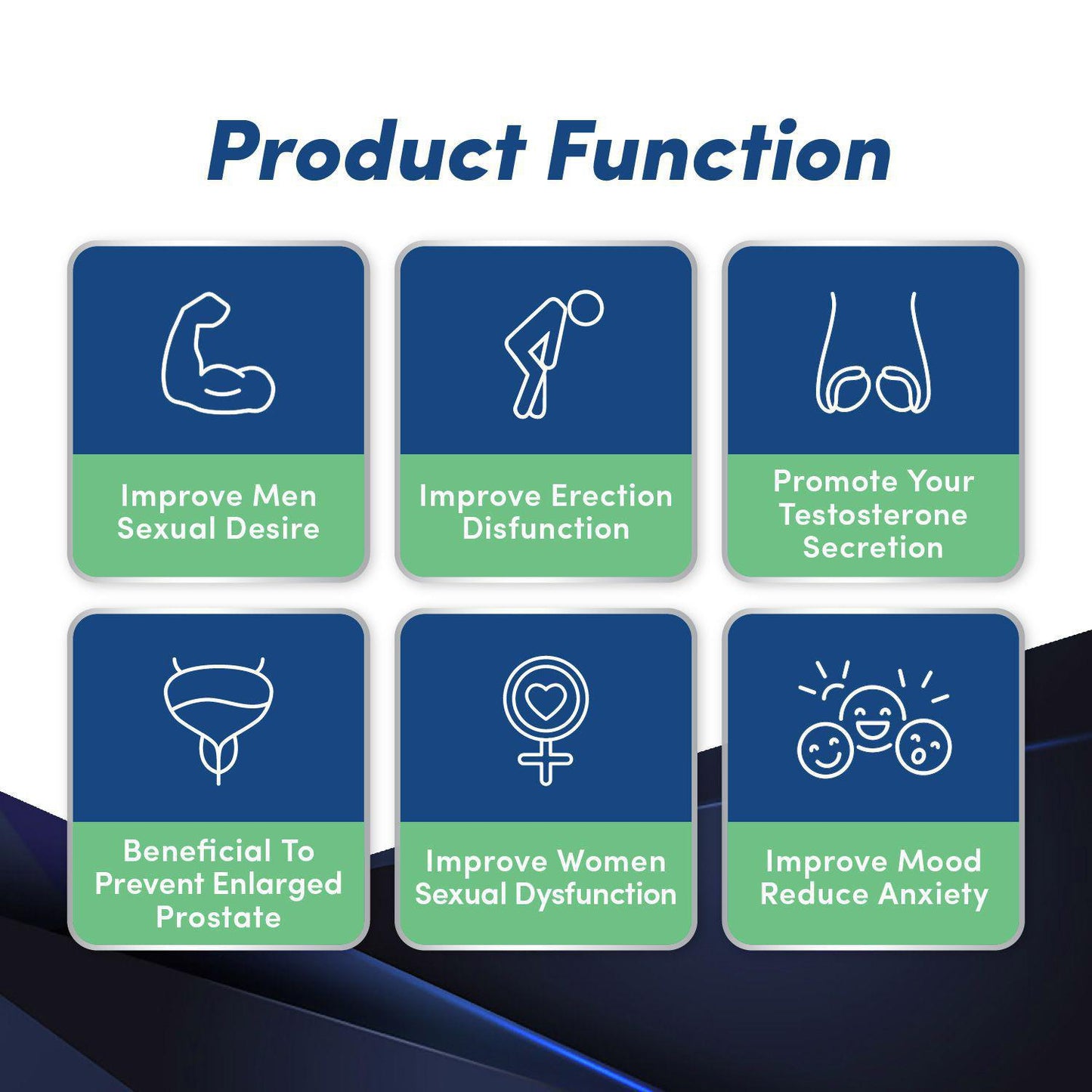 Product Function

Improve Men Sexual Desire

Improve Erection Disfunction

Promote Your Testosterone Secretion

Beneficial To Prevent Enlarged Prostate

Improve Women Sexual Dysfunction

Improve Mood Reduce Anxiety